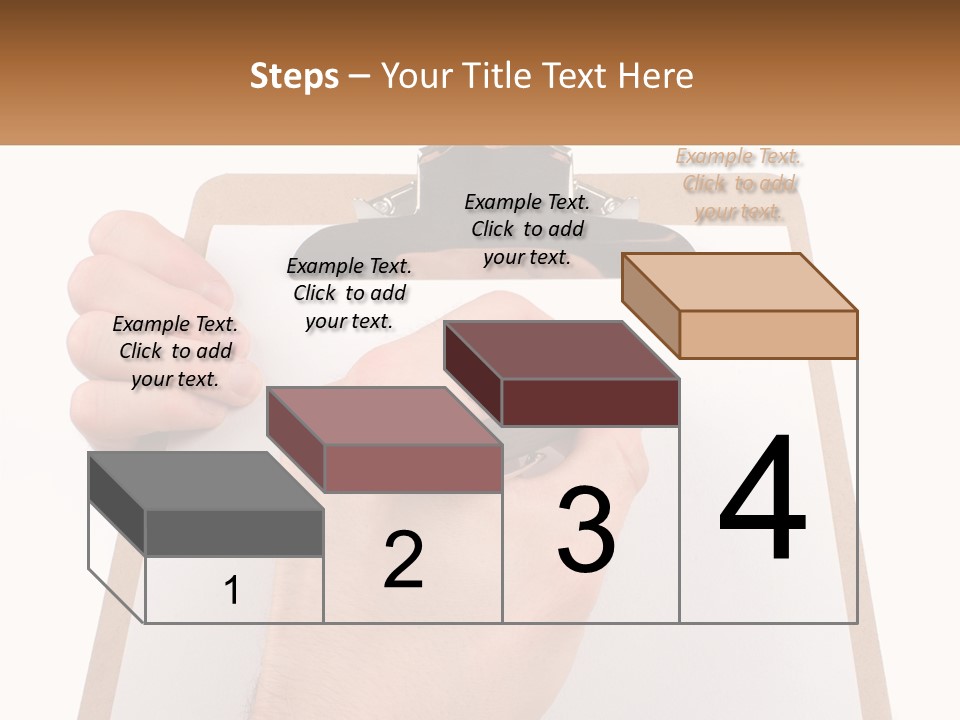 Steps – Your Title Text Here

Example Text. Click to add your text.

Example Text. Click to add your text.

Example Text. Click to add your text.

Example Text. Click to add your text.

1

2

3

4